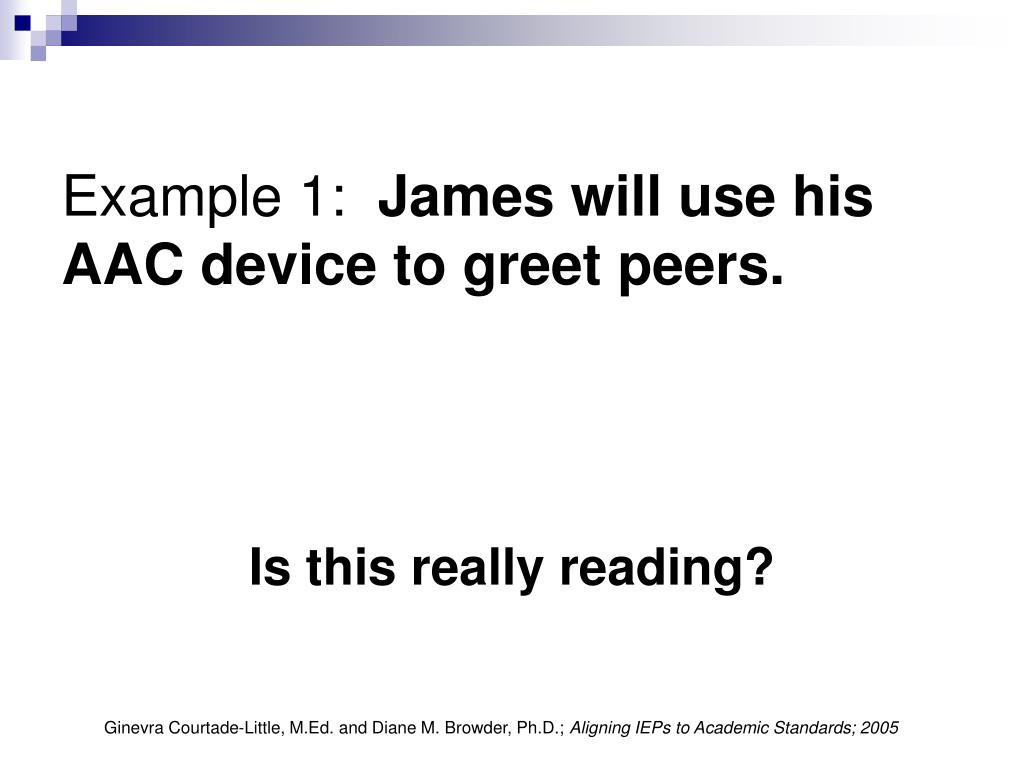 Example 1: James will use his AAC device to greet peers.

Is this really reading?

Ginevra Courtade-Little, M.Ed. and Diane M. Browder, Ph.D.; Aligning IEPs to Academic Standards; 2005